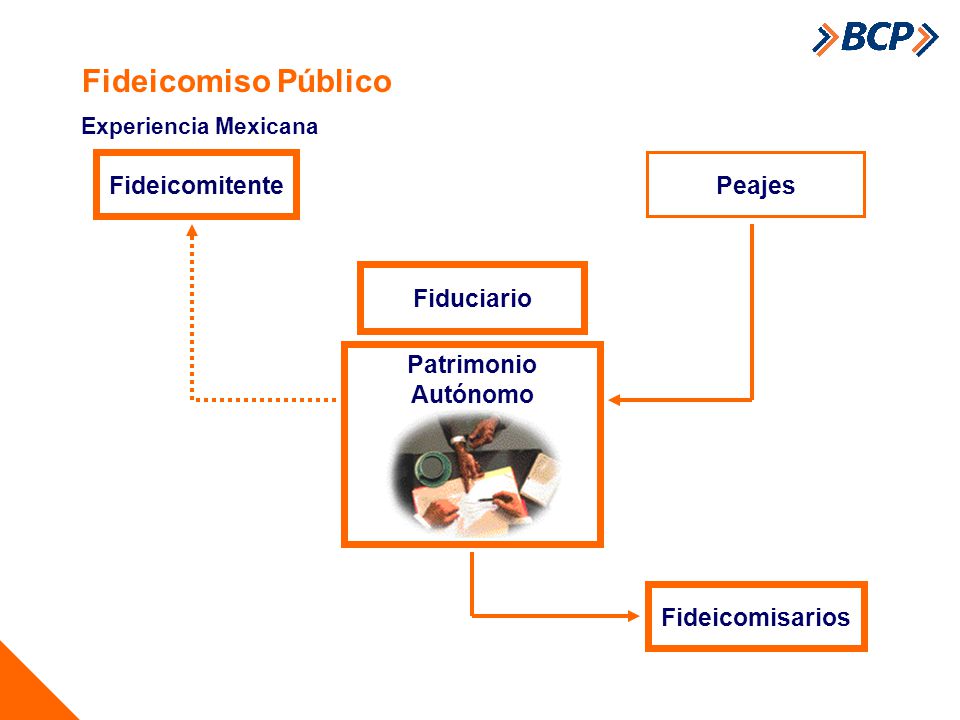 BCP

Fideicomiso Público

Experiencia Mexicana

Fideicomitente

Peajes

Fiduciario

Patrimonio Autónomo

Fideicomisarios